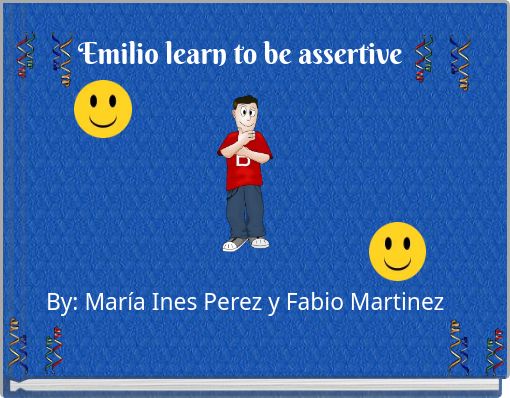 Emilio learn to be assertive

B

By: María Ines Perez y Fabio Martinez